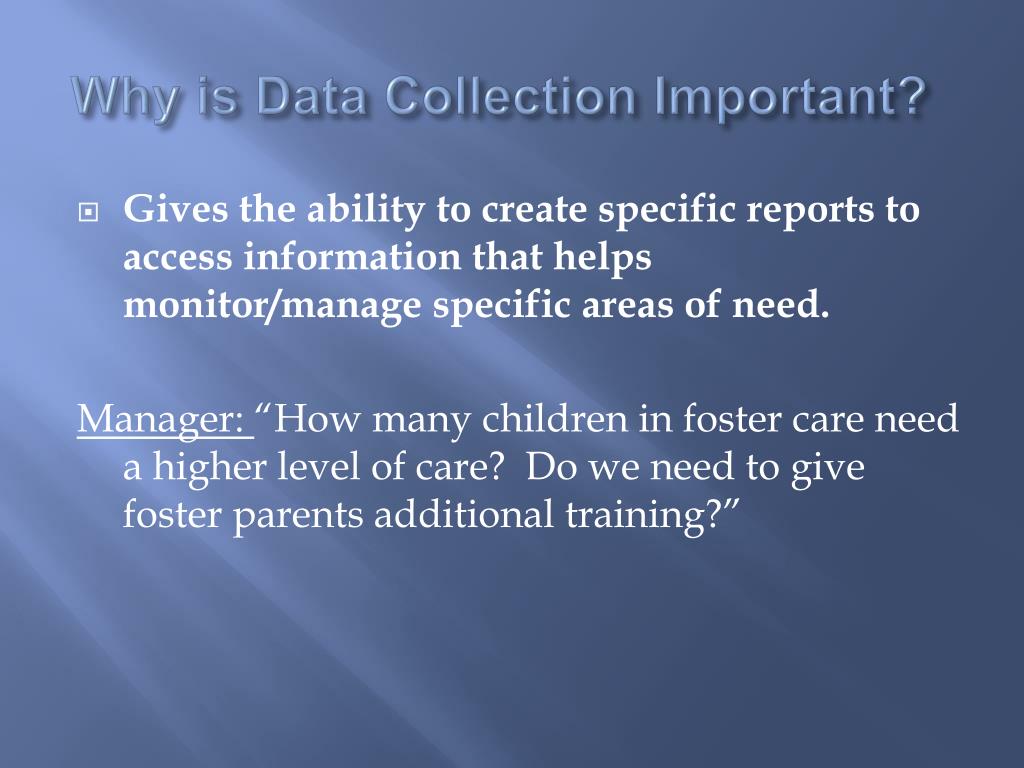 Why is Data Collection Important?

Gives the ability to create specific reports to access information that helps monitor/manage specific areas of need.

Manager: “How many children in foster care need a higher level of care?  Do we need to give foster parents additional training?”